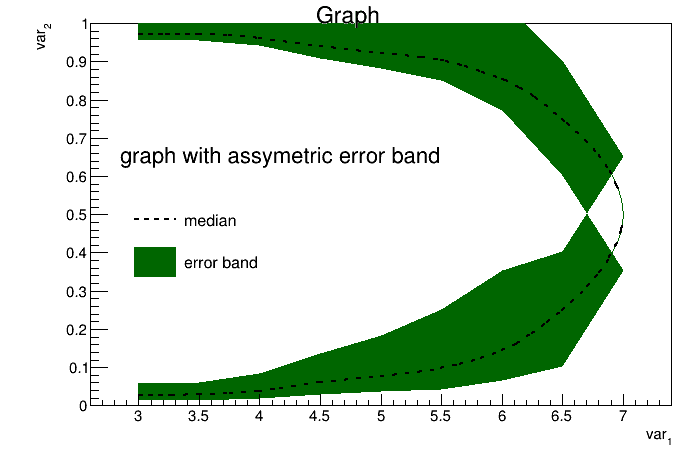 Graph

$var_2$

1
0.9
0.8
0.7
0.6
0.5
0.4
0.3
0.2
0.1
0

graph with assymetric error band

median

error band

3 3.5 4 4.5 5 5.5 6 6.5 7

$var_1$